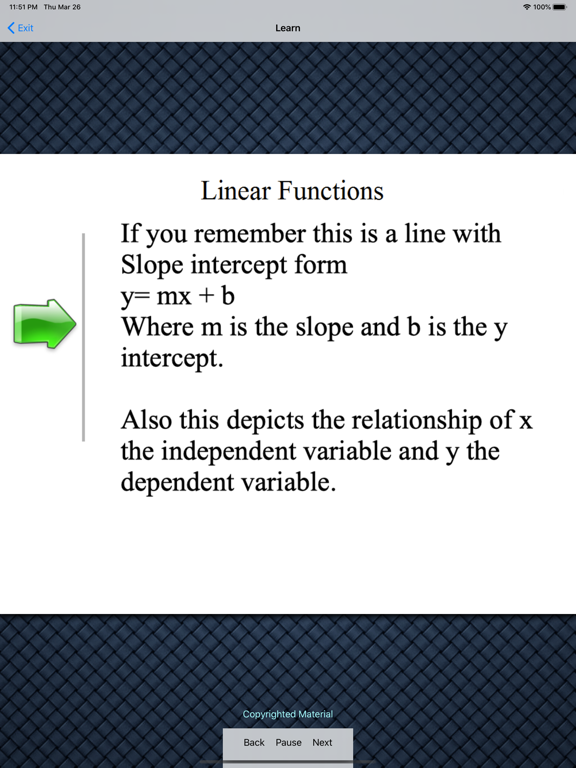 11:51 PM Thu Mar 26
100%

Exit
Learn

Linear Functions

If you remember this is a line with
Slope intercept form
y= mx + b
Where m is the slope and b is the y intercept.

Also this depicts the relationship of x the independent variable and y the dependent variable.

Copyrighted Material

Back Pause Next